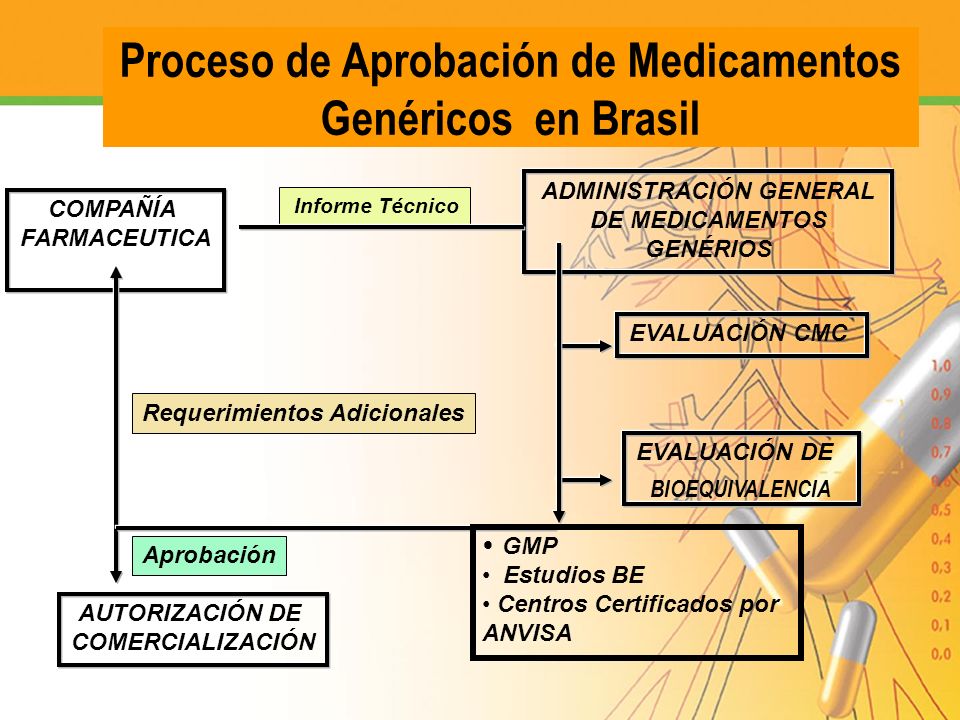 Proceso de Aprobación de Medicamentos Genéricos en Brasil

COMPAÑÍA FARMACEUTICA

Informe Técnico

ADMINISTRACIÓN GENERAL DE MEDICAMENTOS GENÉRIOS

EVALUACIÓN CMC

Requerimientos Adicionales

EVALUACIÓN DE BIOEQUIVALENCIA

Aprobación

• GMP
• Estudios BE
• Centros Certificados por ANVISA

AUTORIZACIÓN DE COMERCIALIZACIÓN

1,0
0,9
0,8
0,7
0,6
0,5
0,4
0,3
0,2
0,1
0,0